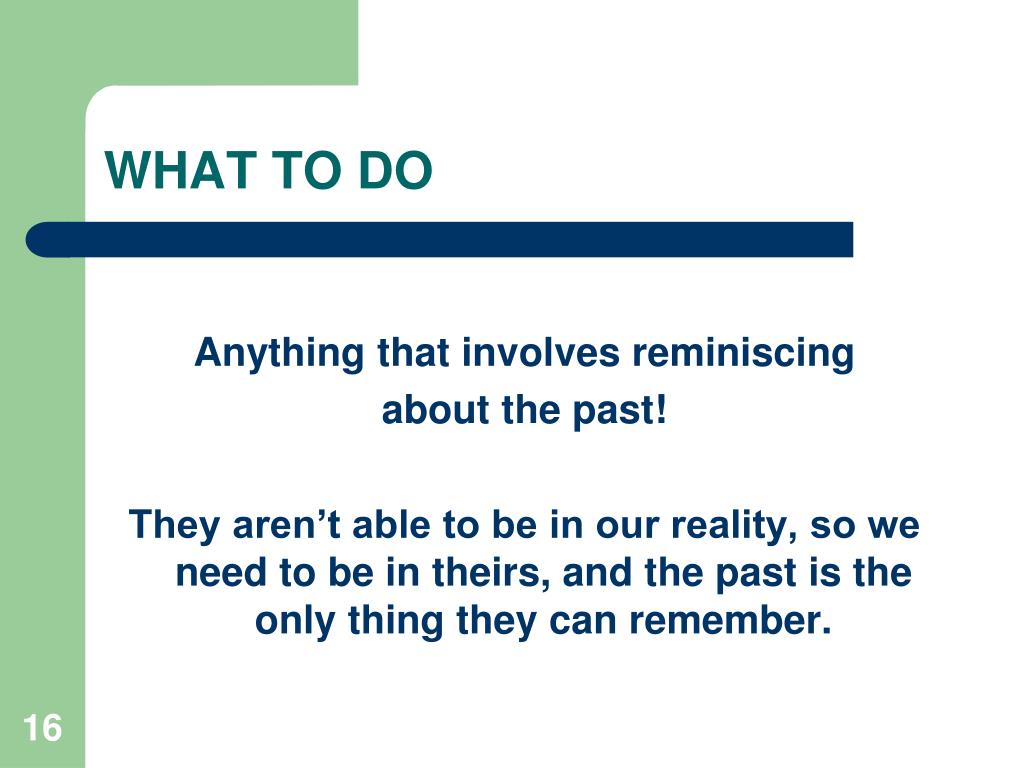 WHAT TO DO

Anything that involves reminiscing about the past!

They aren’t able to be in our reality, so we need to be in theirs, and the past is the only thing they can remember.

16